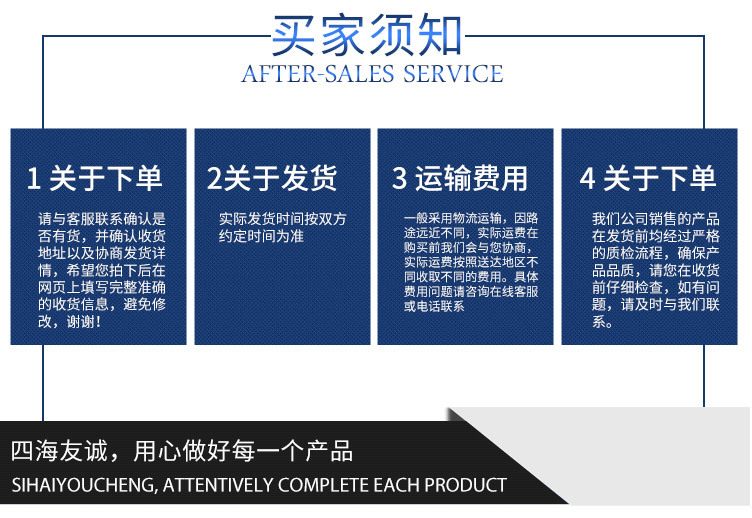 买家须知
AFTER-SALES SERVICE

1 关于下单
请与客服联系确认是否有货，并确认收货地址以及协商发货详情，希望您拍下后在网页上填写完整准确的收货信息，避免修改，谢谢！

2关于发货
实际发货时间按双方约定时间为准

3 运输费用
一般采用物流运输，因路途远近不同，实际运费在购买前我们会与您协商，实际运费按照送达地区不同收取不同的费用。具体费用问题请咨询在线客服或电话联系

4 关于下单
我们公司销售的产品在发货前均经过严格的质检流程，确保产品品质，请您在收货前仔细检查，如有问题，请及时与我们联系。

四海友诚，用心做好每一个产品
SIHAIYOUCHENG, ATTENTIVELY COMPLETE EACH PRODUCT